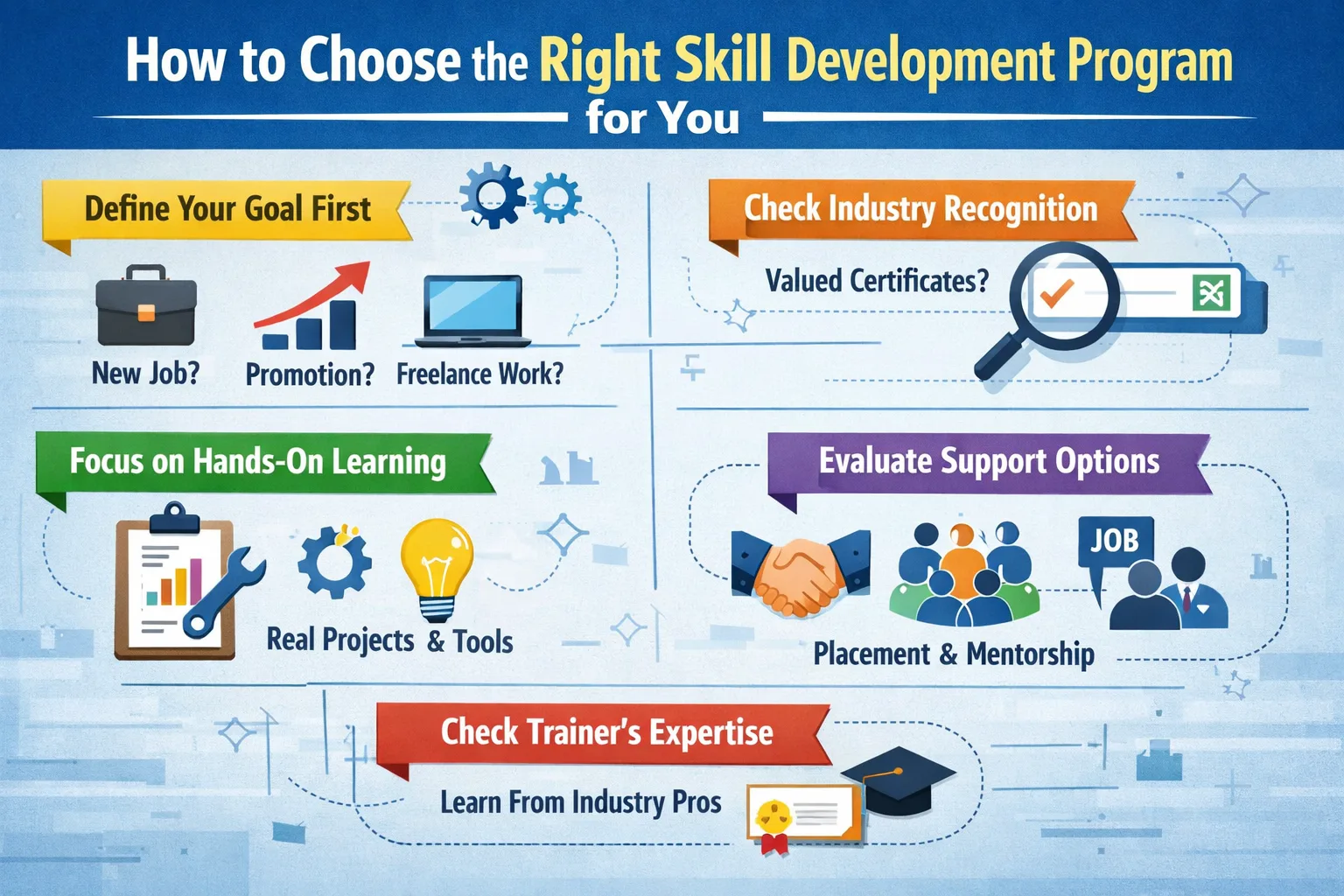 How to Choose the Right Skill Development Program for You

Define Your Goal First

New Job? Promotion? Freelance Work?

Check Industry Recognition

Valued Certificates?

Focus on Hands-On Learning

Real Projects & Tools

Evaluate Support Options

JOB

Placement & Mentorship

Check Trainer's Expertise

Learn From Industry Pros